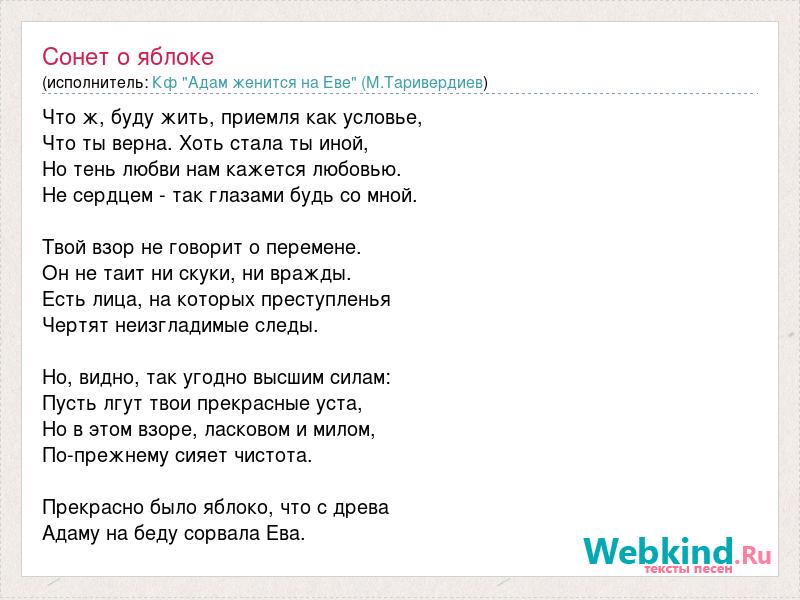 Сонет о яблоке
(исполнитель: Кф "Адам женится на Еве" (М.Таривердиев)

Что ж, буду жить, приемля как условье,
Что ты верна. Хоть стала ты иной,
Но тень любви нам кажется любовью.
Не сердцем - так глазами будь со мной.

Твой взор не говорит о перемене.
Он не таит ни скуки, ни вражды.
Есть лица, на которых преступленья
Чертят неизгладимые следы.

Но, видно, так угодно высшим силам:
Пусть лгут твои прекрасные уста,
Но в этом взоре, ласковом и милом,
По-прежнему сияет чистота.

Прекрасно было яблоко, что с древа
Адаму на беду сорвала Ева.

Webkind.Ru
тексты песен